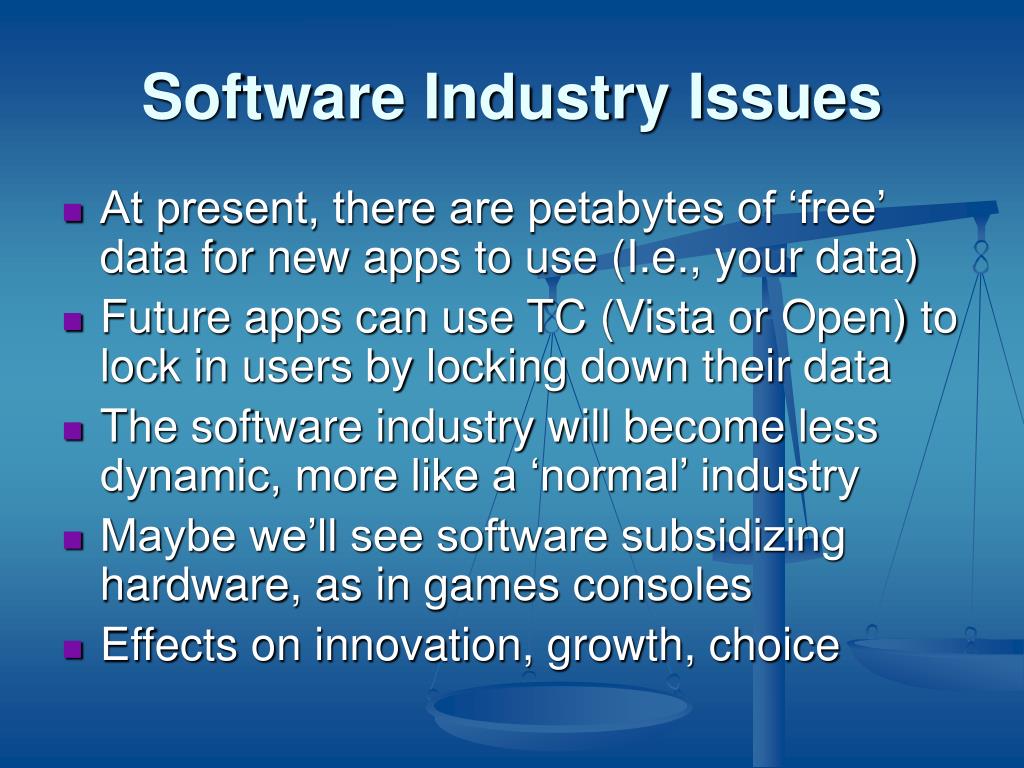 Software Industry Issues

- At present, there are petabytes of ‘free’ data for new apps to use (I.e., your data)
- Future apps can use TC (Vista or Open) to lock in users by locking down their data
- The software industry will become less dynamic, more like a ‘normal’ industry
- Maybe we’ll see software subsidizing hardware, as in games consoles
- Effects on innovation, growth, choice